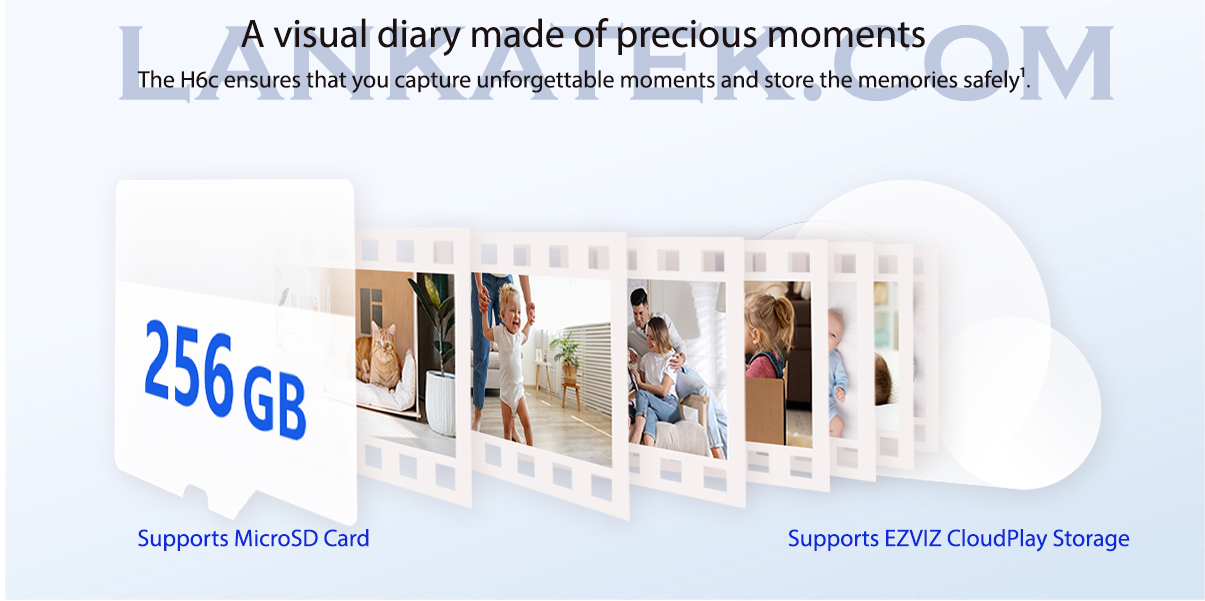 LANKATEK.COM

A visual diary made of precious moments

The H6c ensures that you capture unforgettable moments and store the memories safely$^1$.

256 GB

Supports MicroSD Card

Supports EZVIZ CloudPlay Storage